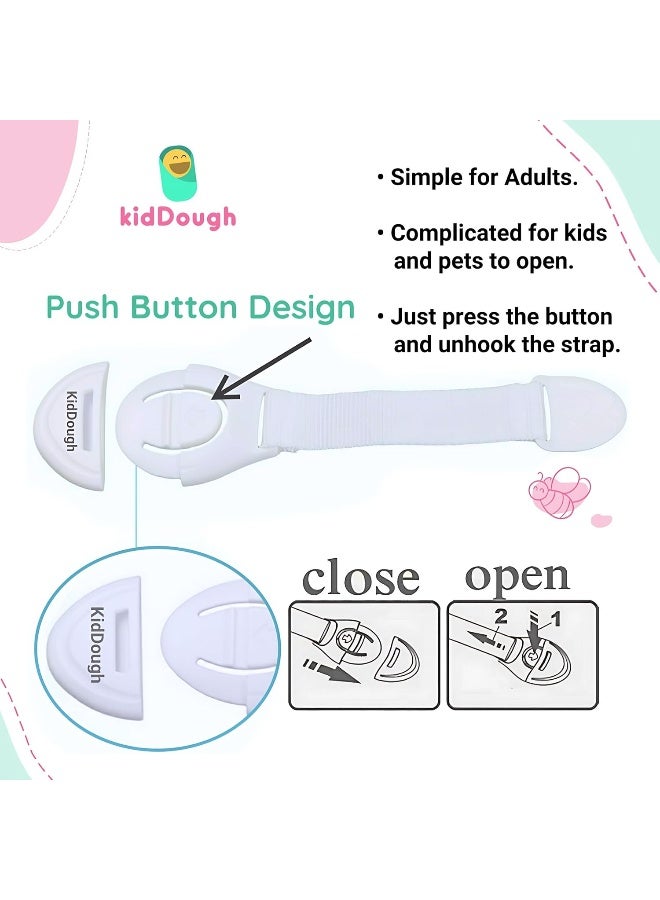 kidDough

• Simple for Adults.

• Complicated for kids and pets to open.

Push Button Design

• Just press the button and unhook the strap.

KidDough

KidDough

close

open

2

1